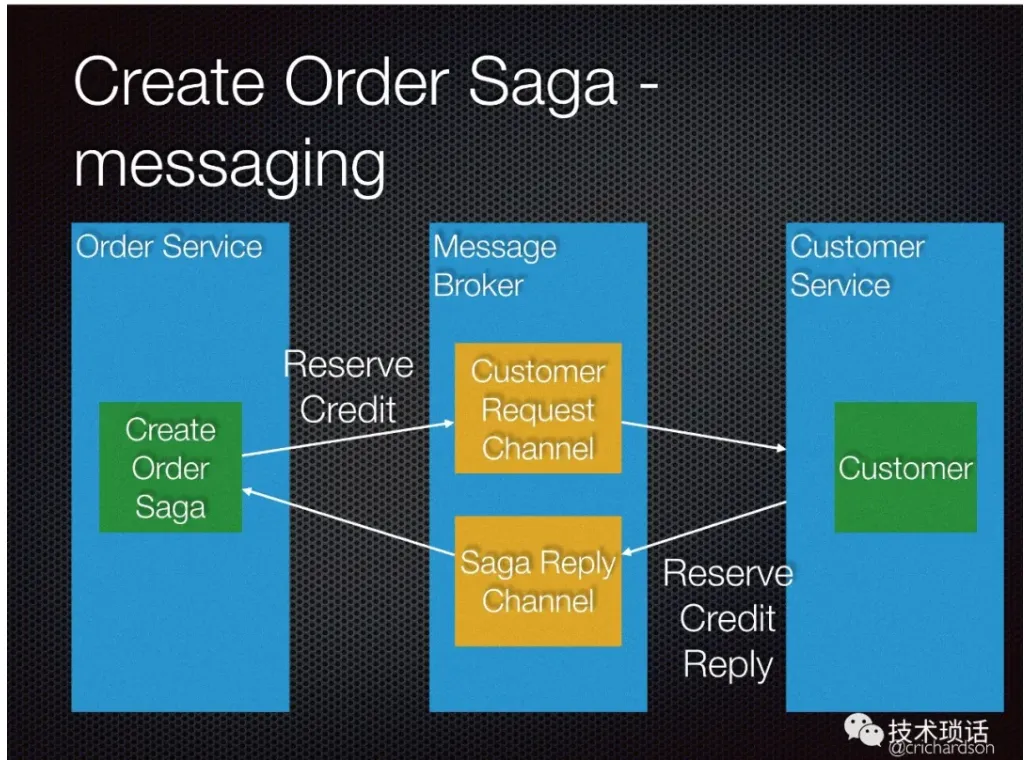 Create Order Saga - messaging

Order Service

Create Order Saga

Reserve Credit

Message Broker

Customer Request Channel

Saga Reply Channel

Reserve Credit Reply

Customer Service

Customer

技术琐话

@crichardson